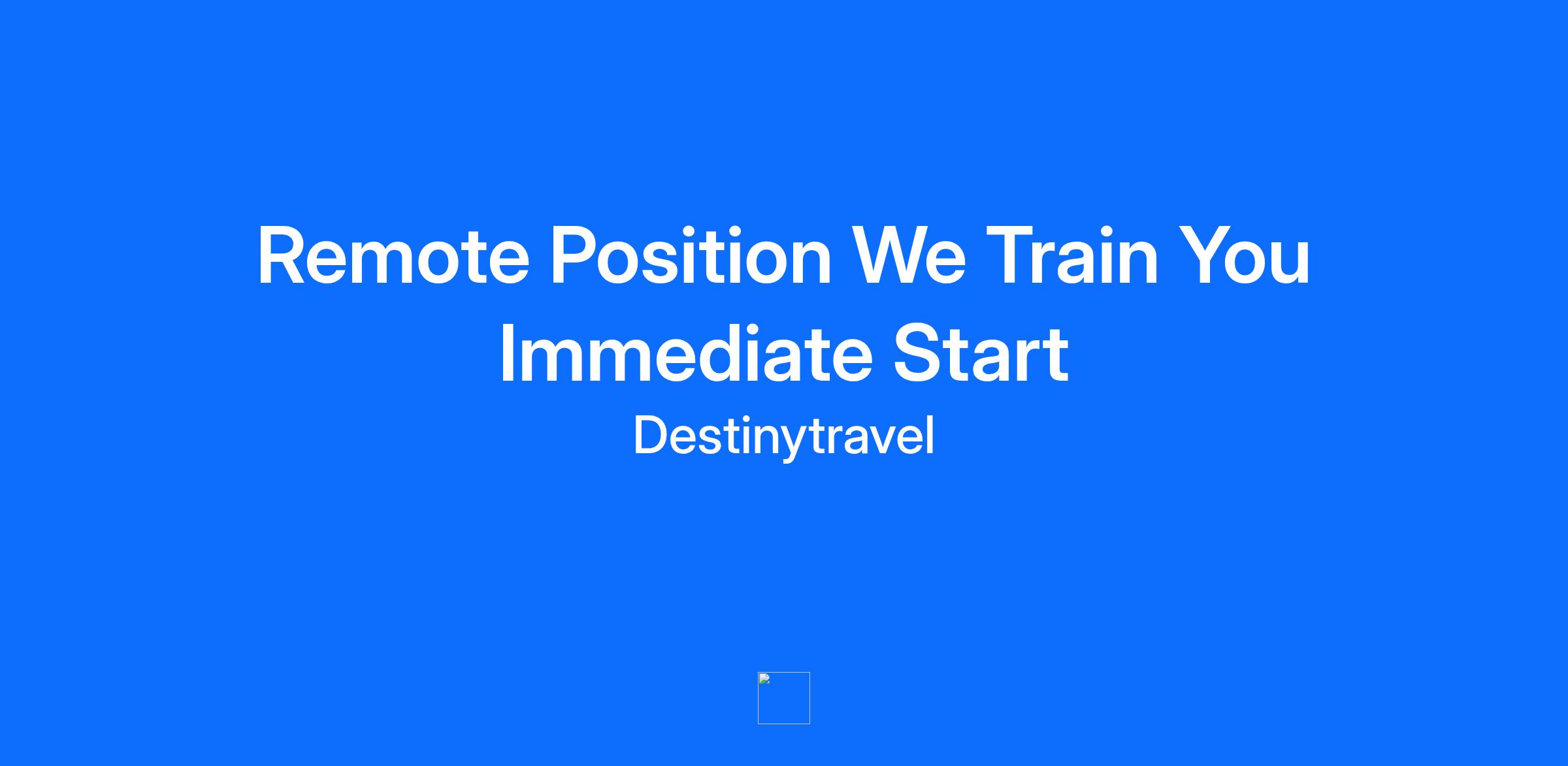 Remote Position We Train You Immediate Start

Destinytravel